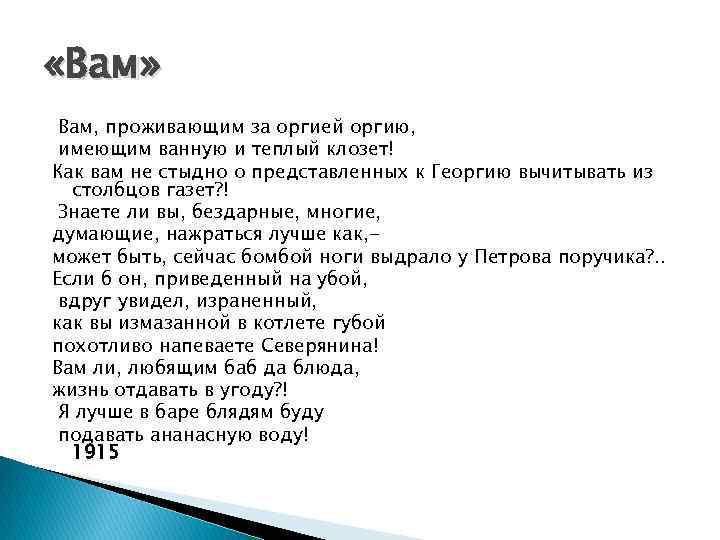 «Вам»

Вам, проживающим за оргией оргию,
имеющим ванную и теплый клозет!
Как вам не стыдно о представленных к Георгию вычитывать из столбцов газет?!
Знаете ли вы, бездарные, многие,
думающие, нажраться лучше как,-
может быть, сейчас бомбой ноги выдрало у Петрова поручика?..
Если б он, приведенный на убой,
вдруг увидел, израненный,
как вы измазанной в котлете губой
похотливо напеваете Северянина!
Вам ли, любящим баб да блюда,
жизнь отдавать в угоду?!
Я лучше в баре блядям буду
подавать ананасную воду!
1915